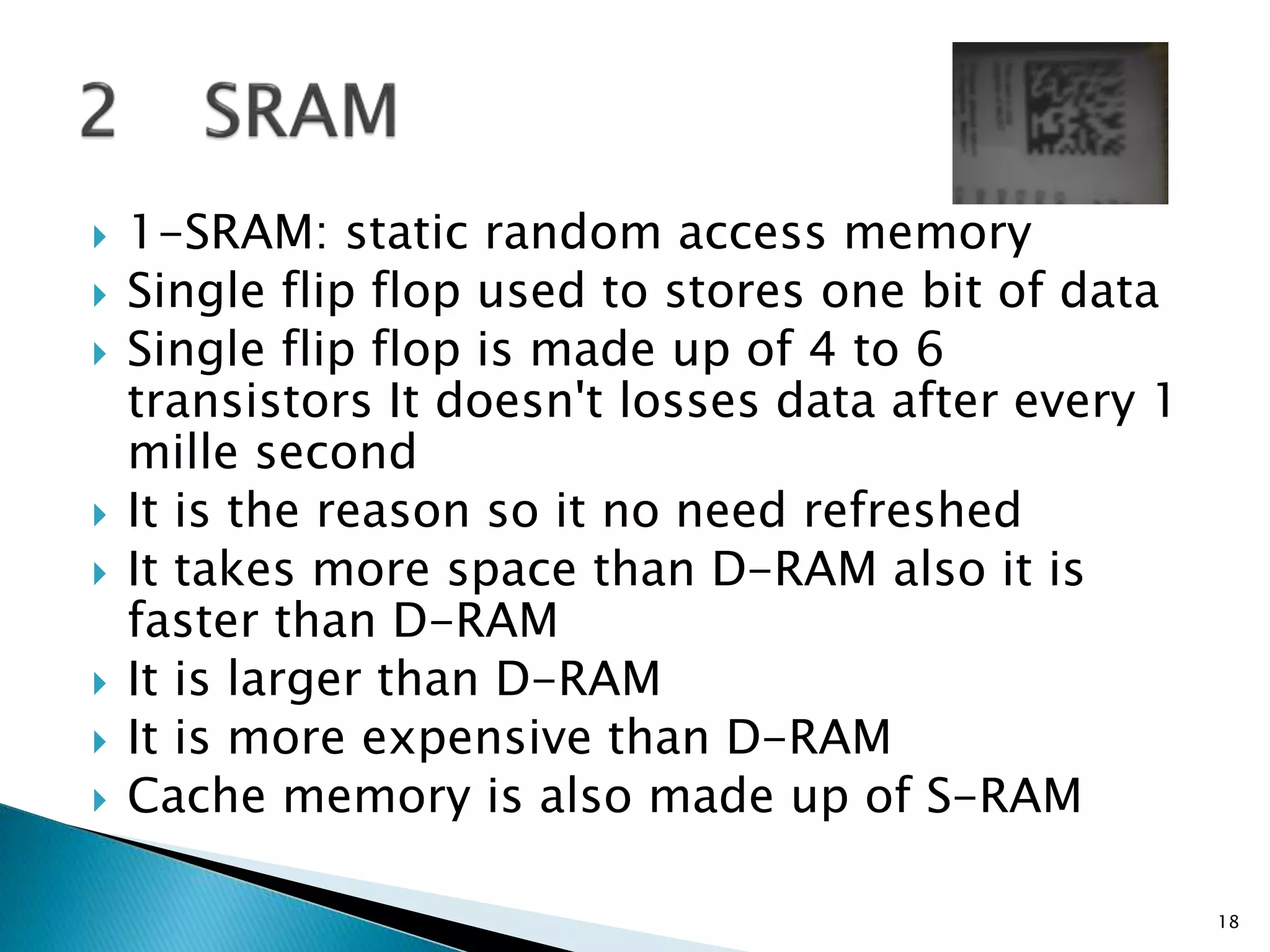 2 SRAM

1-SRAM: static random access memory
Single flip flop used to stores one bit of data
Single flip flop is made up of 4 to 6 transistors It doesn't losses data after every 1 mille second
It is the reason so it no need refreshed
It takes more space than D-RAM also it is faster than D-RAM
It is larger than D-RAM
It is more expensive than D-RAM
Cache memory is also made up of S-RAM

18